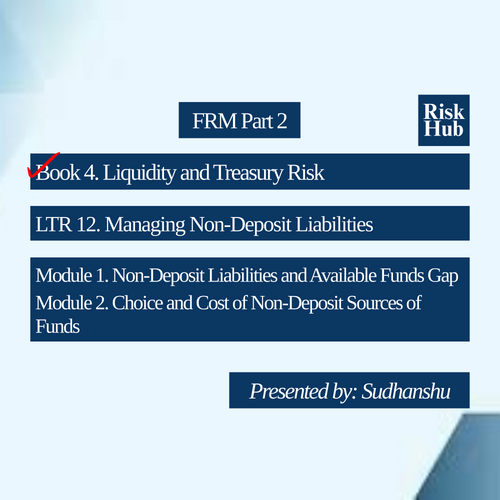 FRM Part 2

Risk Hub

Book 4. Liquidity and Treasury Risk

LTR 12. Managing Non-Deposit Liabilities

Module 1. Non-Deposit Liabilities and Available Funds Gap
Module 2. Choice and Cost of Non-Deposit Sources of Funds

Presented by: Sudhanshu